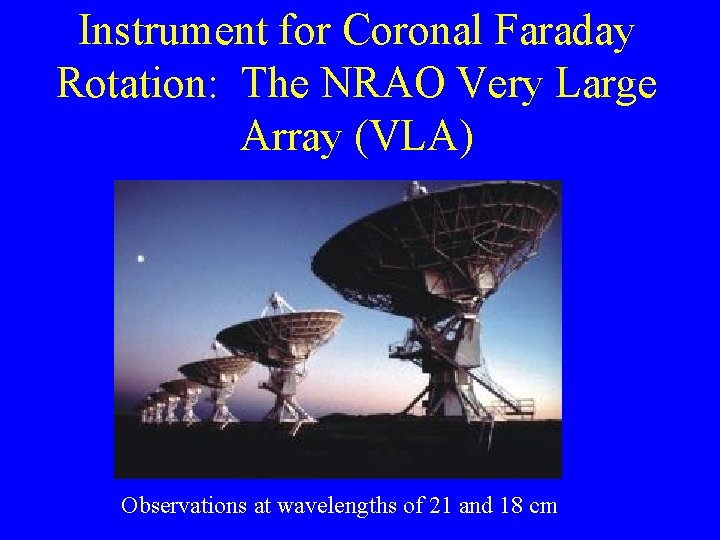 Instrument for Coronal Faraday Rotation: The NRAO Very Large Array (VLA)

Observations at wavelengths of 21 and 18 cm